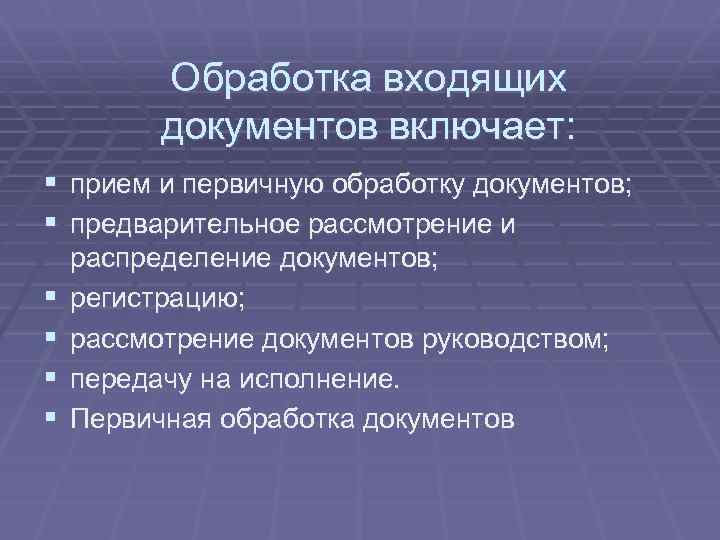 Обработка входящих документов включает:

- прием и первичную обработку документов;
- предварительное рассмотрение и распределение документов;
- регистрацию;
- рассмотрение документов руководством;
- передачу на исполнение.
- Первичная обработка документов